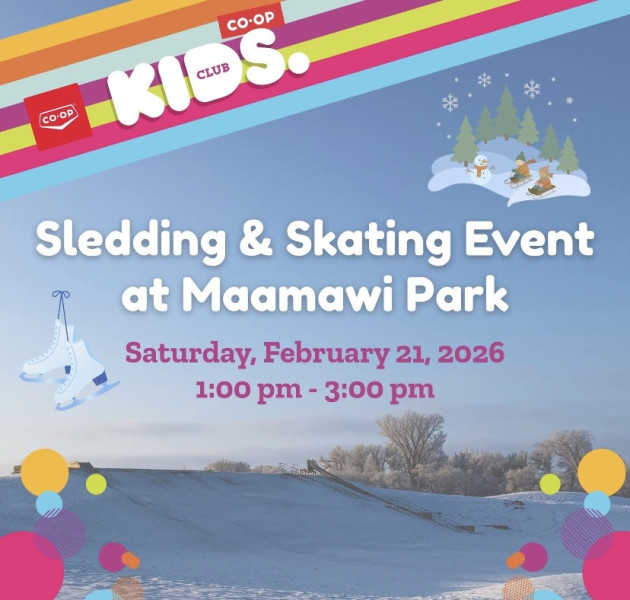 CO-OP

CO-OP KIDS. CLUB

Sledding & Skating Event at Maamawi Park

Saturday, February 21, 2026
1:00 pm - 3:00 pm